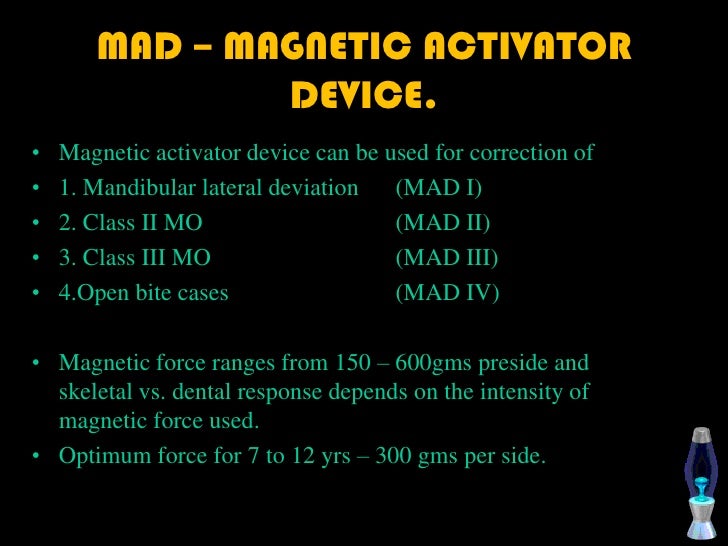 MAD – MAGNETIC ACTIVATOR DEVICE.

• Magnetic activator device can be used for correction of
• 1. Mandibular lateral deviation (MAD I)
• 2. Class II MO (MAD II)
• 3. Class III MO (MAD III)
• 4.Open bite cases (MAD IV)

• Magnetic force ranges from 150 – 600gms preside and skeletal vs. dental response depends on the intensity of magnetic force used.
• Optimum force for 7 to 12 yrs – 300 gms per side.